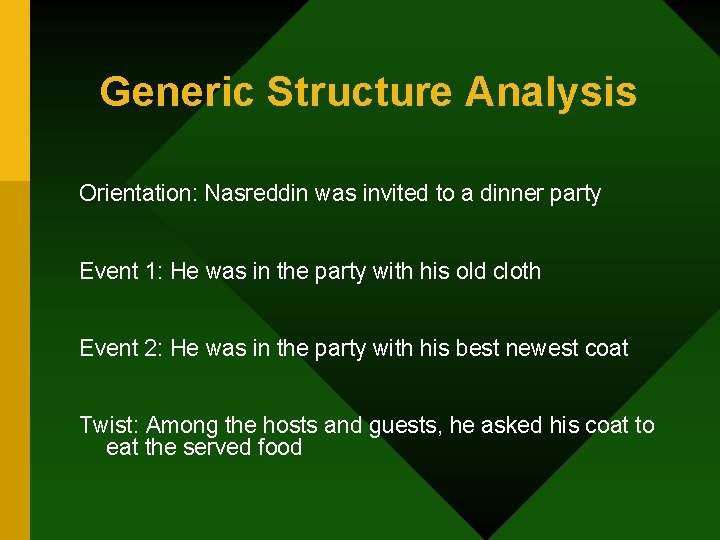 Generic Structure Analysis

Orientation: Nasreddin was invited to a dinner party

Event 1: He was in the party with his old cloth

Event 2: He was in the party with his best newest coat

Twist: Among the hosts and guests, he asked his coat to eat the served food